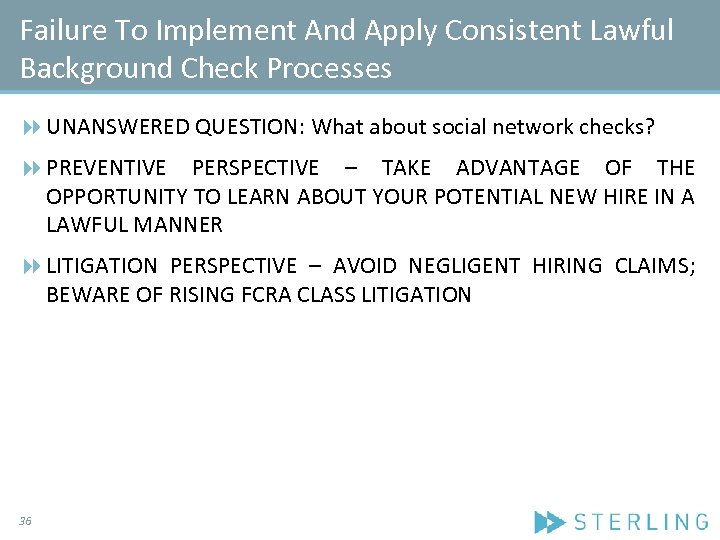 Failure To Implement And Apply Consistent Lawful Background Check Processes

UNANSWERED QUESTION: What about social network checks?

PREVENTIVE PERSPECTIVE – TAKE ADVANTAGE OF THE OPPORTUNITY TO LEARN ABOUT YOUR POTENTIAL NEW HIRE IN A LAWFUL MANNER

LITIGATION PERSPECTIVE – AVOID NEGLIGENT HIRING CLAIMS; BEWARE OF RISING FCRA CLASS LITIGATION

36

STERLING